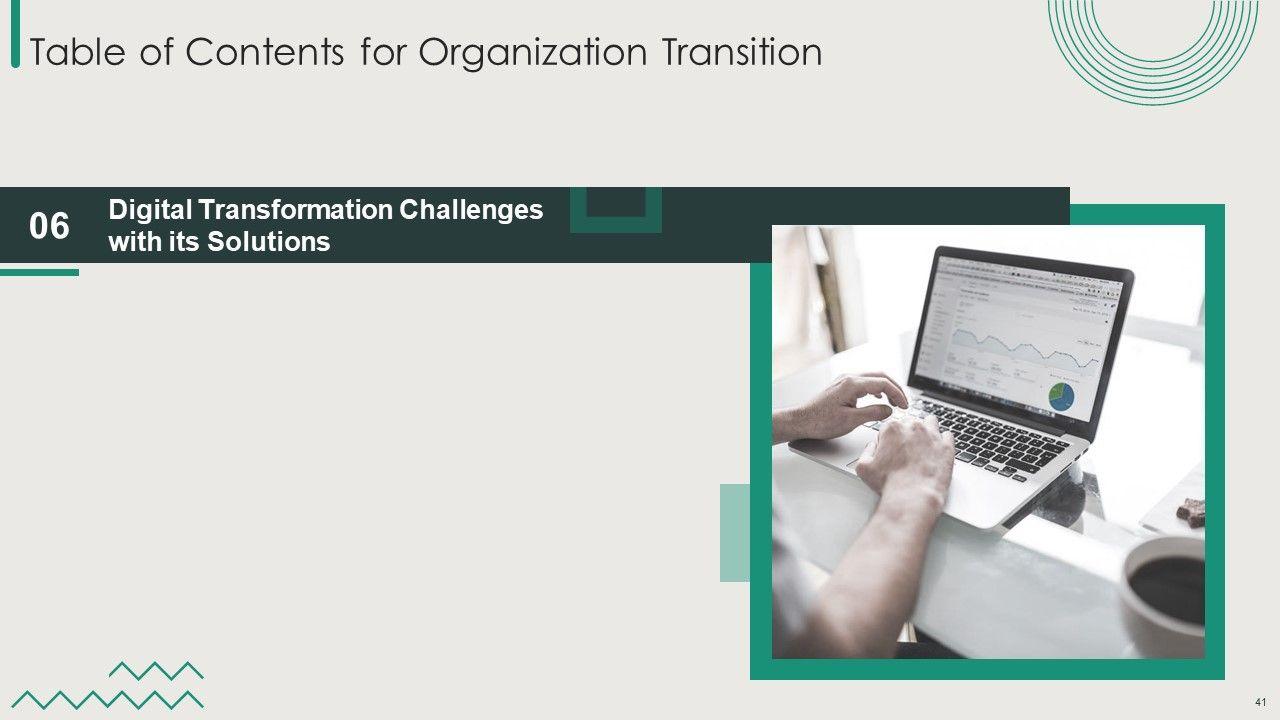 Table of Contents for Organization Transition

06

Digital Transformation Challenges with its Solutions

41